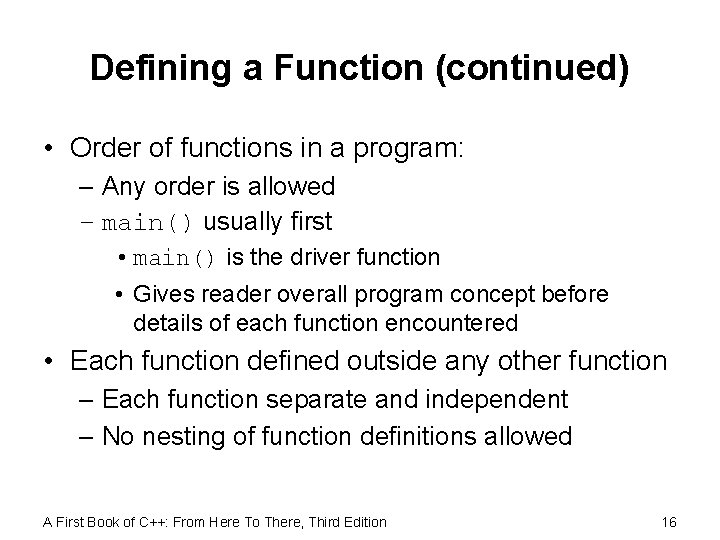 Defining a Function (continued)

• Order of functions in a program:
  – Any order is allowed
  – main() usually first
    • main() is the driver function
    • Gives reader overall program concept before details of each function encountered
• Each function defined outside any other function
  – Each function separate and independent
  – No nesting of function definitions allowed

A First Book of C++: From Here To There, Third Edition

16